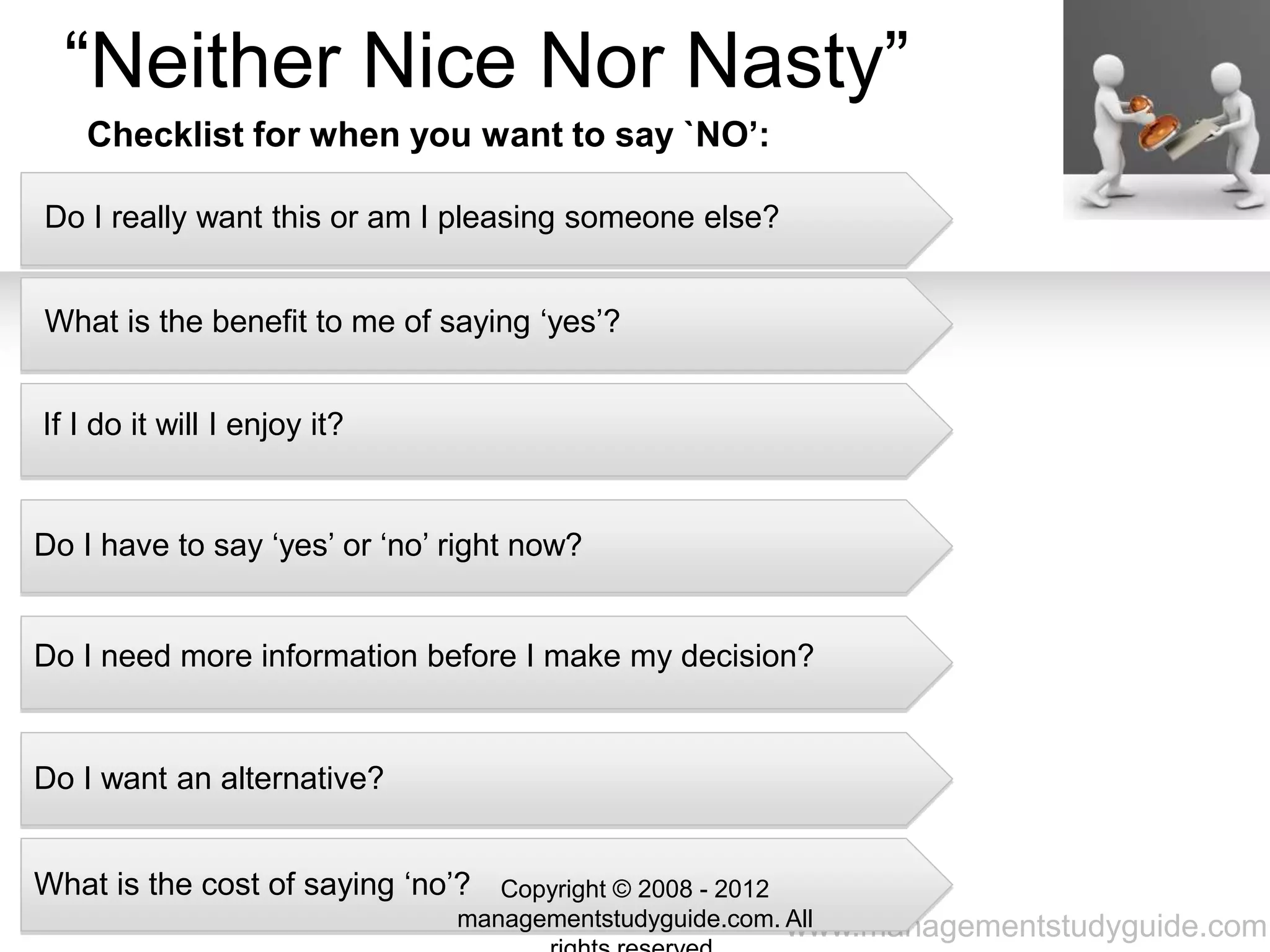 “Neither Nice Nor Nasty”

Checklist for when you want to say `NO’:

Do I really want this or am I pleasing someone else?

What is the benefit to me of saying ‘yes’?

If I do it will I enjoy it?

Do I have to say ‘yes’ or ‘no’ right now?

Do I need more information before I make my decision?

Do I want an alternative?

What is the cost of saying ‘no’?

Copyright © 2008 - 2012 managementstudyguide.com. All rights reserved

www.managementstudyguide.com